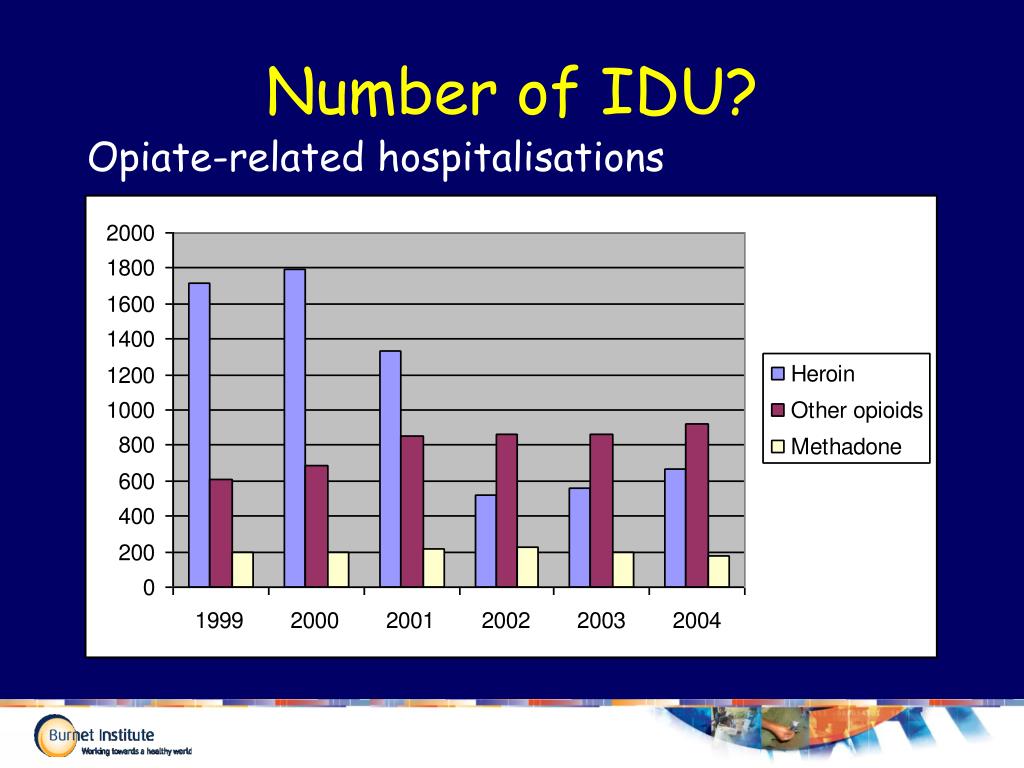 Number of IDU?

Opiate-related hospitalisations

2000
1800
1600
1400
1200
1000
800
600
400
200
0

1999 2000 2001 2002 2003 2004

Heroin
Other opioids
Methadone

Burnet Institute
Working towards a healthy world